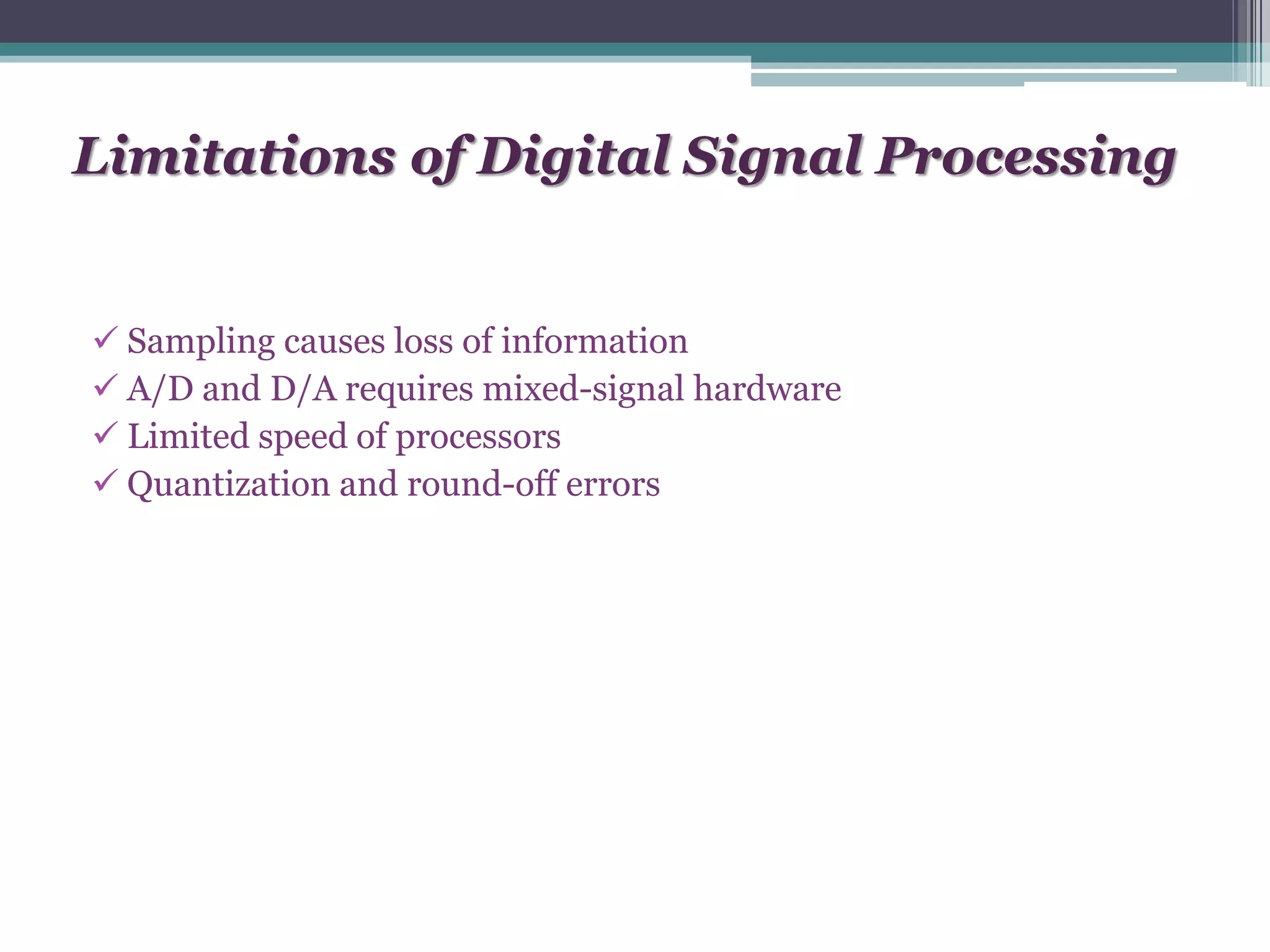 Limitations of Digital Signal Processing

✓ Sampling causes loss of information
✓ A/D and D/A requires mixed-signal hardware
✓ Limited speed of processors
✓ Quantization and round-off errors